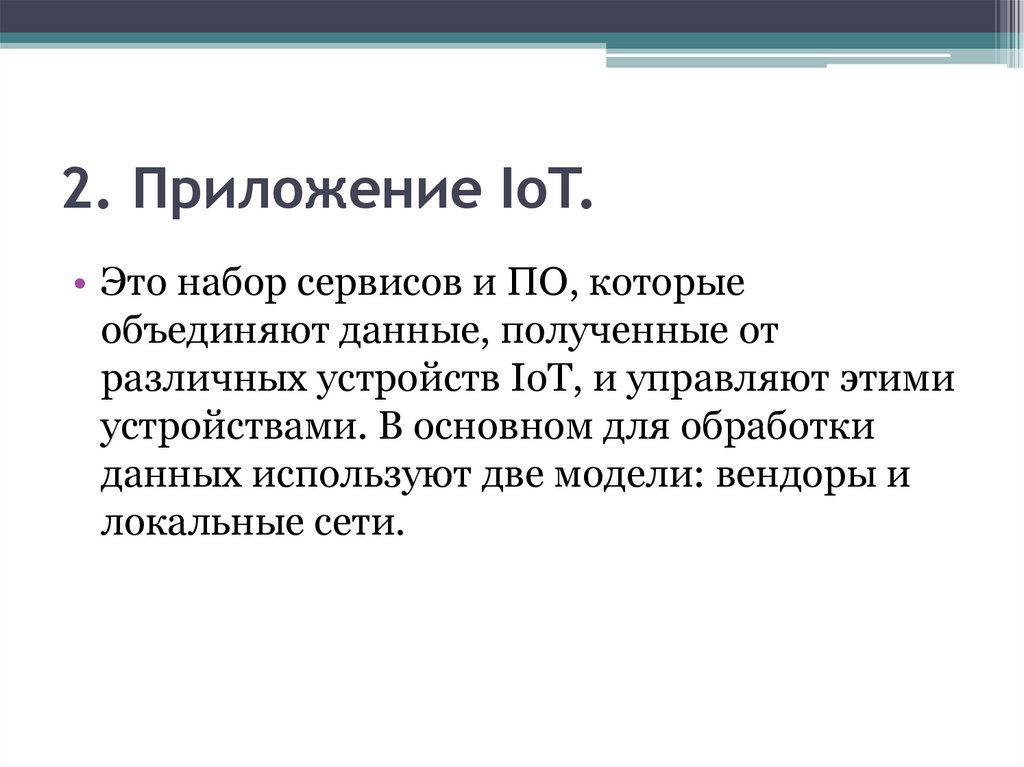 2. Приложение IoT.

• Это набор сервисов и ПО, которые объединяют данные, полученные от различных устройств IoT, и управляют этими устройствами. В основном для обработки данных используют две модели: вендоры и локальные сети.